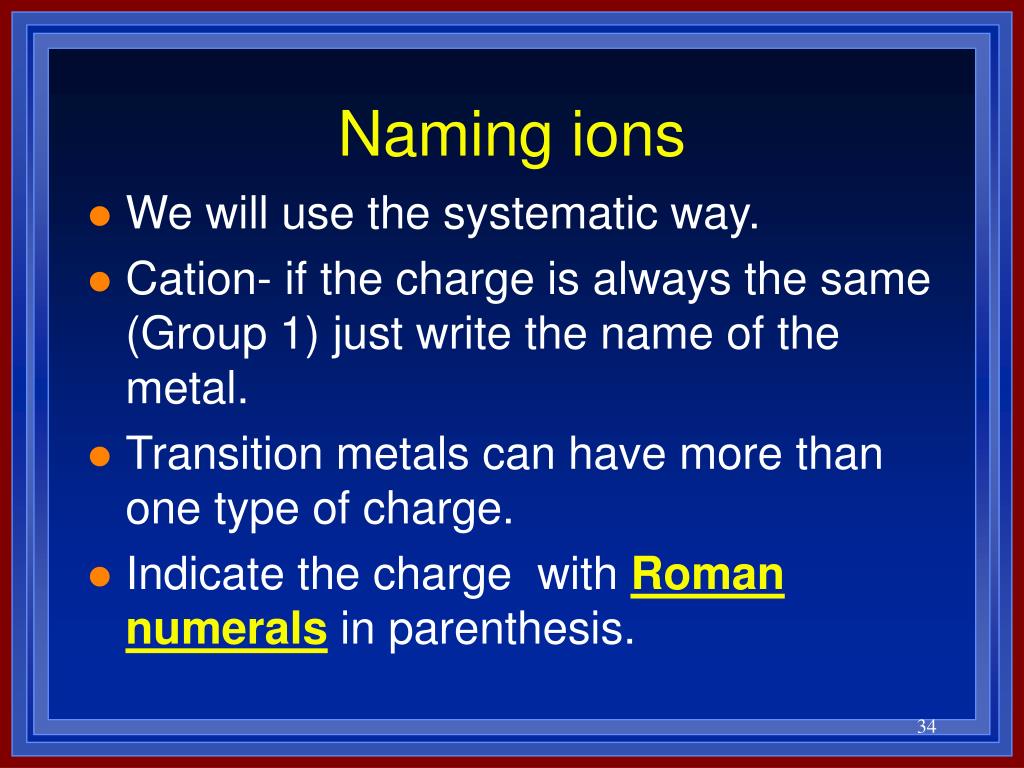 Naming ions

- We will use the systematic way.
- Cation- if the charge is always the same (Group 1) just write the name of the metal.
- Transition metals can have more than one type of charge.
- Indicate the charge with Roman numerals in parenthesis.

34